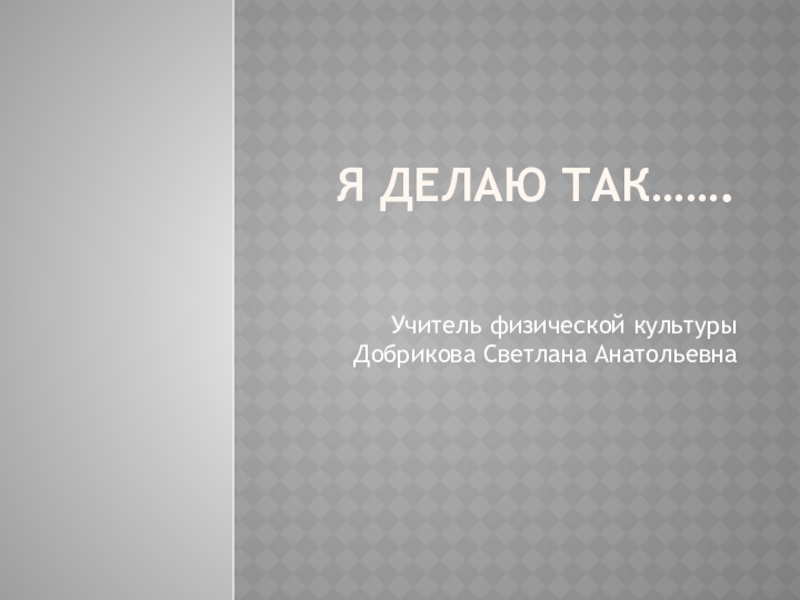 Я ДЕЛАЮ ТАК…….

Учитель физической культуры
Добрикова Светлана Анатольевна